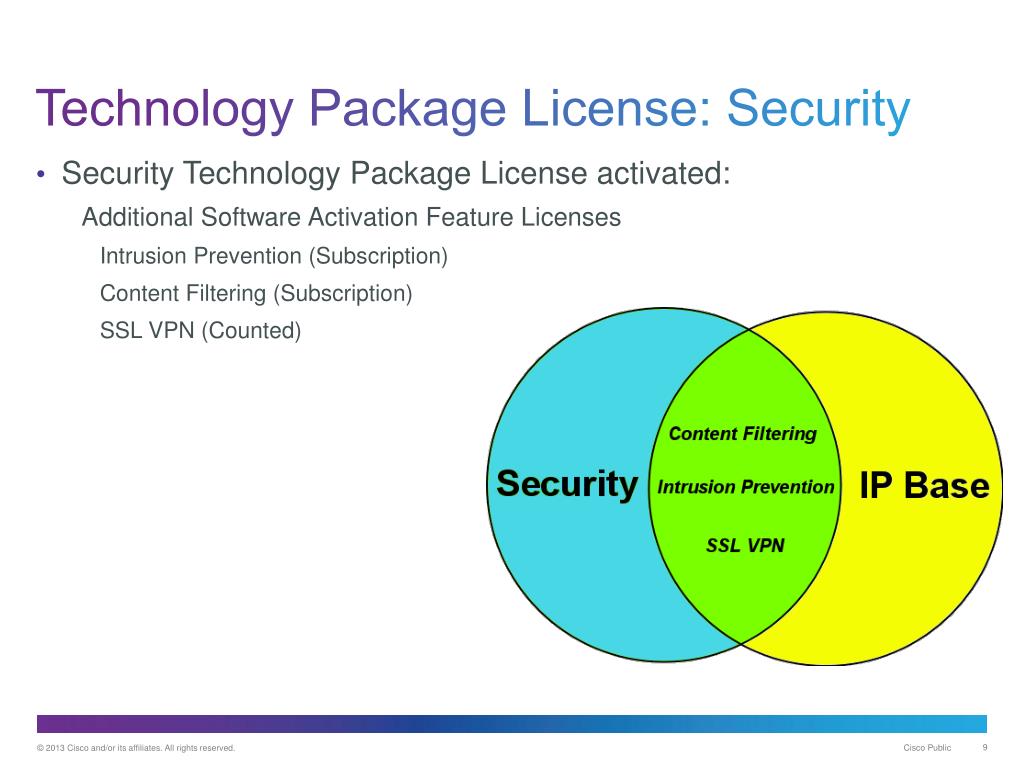 Technology Package License: Security

• Security Technology Package License activated:

Additional Software Activation Feature Licenses

Intrusion Prevention (Subscription)

Content Filtering (Subscription)

SSL VPN (Counted)

Security

Content Filtering

Intrusion Prevention

SSL VPN

IP Base

© 2013 Cisco and/or its affiliates. All rights reserved.

Cisco Public

9